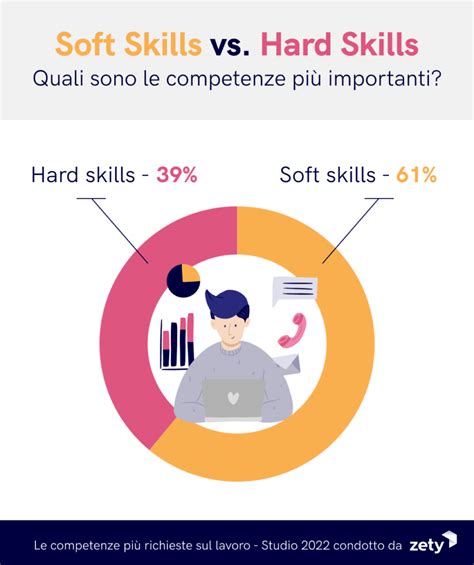 Soft Skills vs. Hard Skills
Quali sono le competenze più importanti?

Hard skills - 39%

Soft skills - 61%

Le competenze più richieste sul lavoro - Studio 2022 condotto da zety